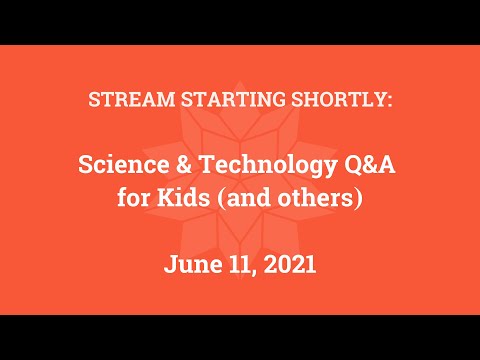 STREAM STARTING SHORTLY:

Science & Technology Q&A for Kids (and others)

June 11, 2021